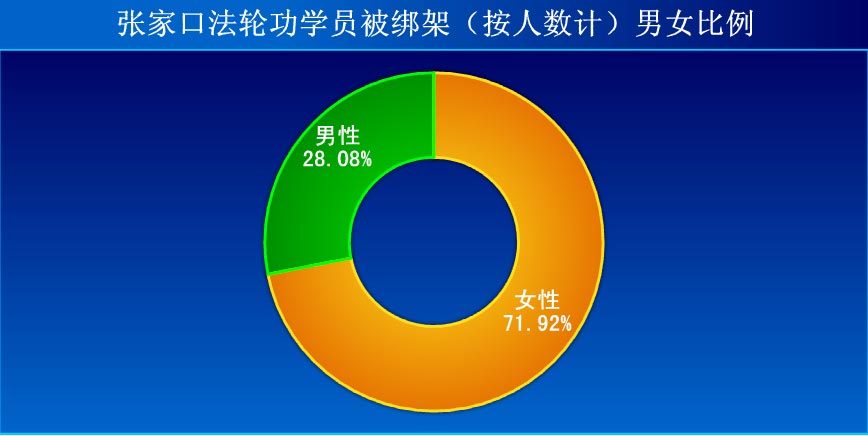 张家口法轮功学员被绑架（按人数计）男女比例

男性
28.08%

女性
71.92%